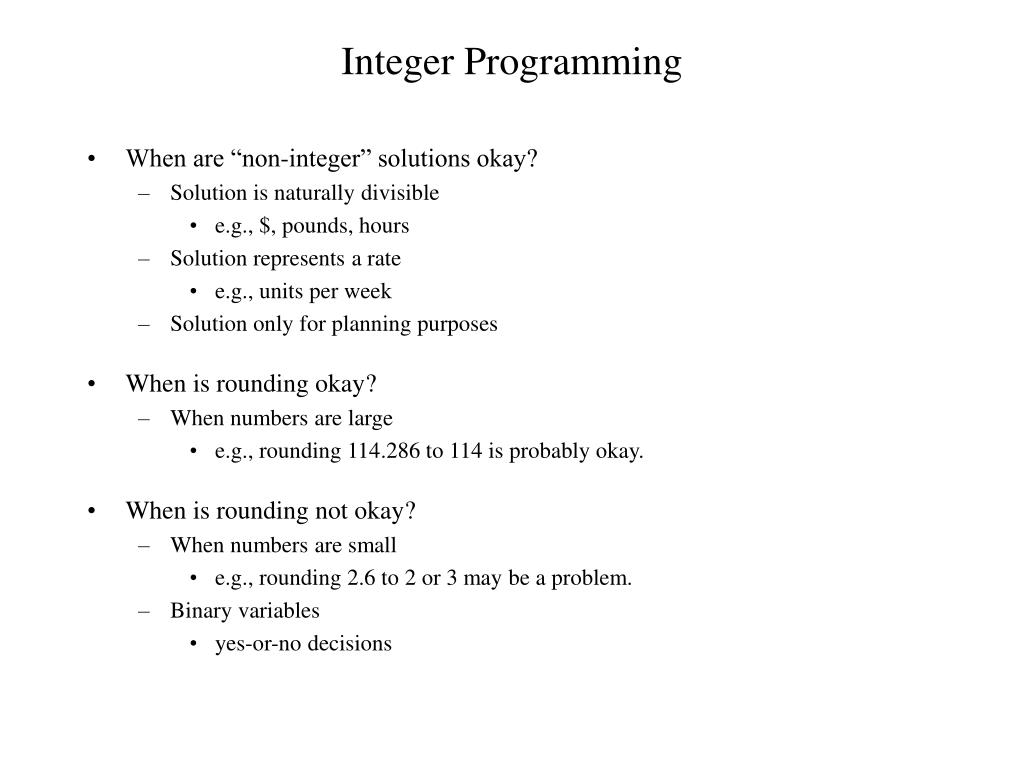 Integer Programming

• When are “non-integer” solutions okay?
– Solution is naturally divisible
• e.g., \$, pounds, hours
– Solution represents a rate
• e.g., units per week
– Solution only for planning purposes

• When is rounding okay?
– When numbers are large
• e.g., rounding 114.286 to 114 is probably okay.

• When is rounding not okay?
– When numbers are small
• e.g., rounding 2.6 to 2 or 3 may be a problem.
– Binary variables
• yes-or-no decisions